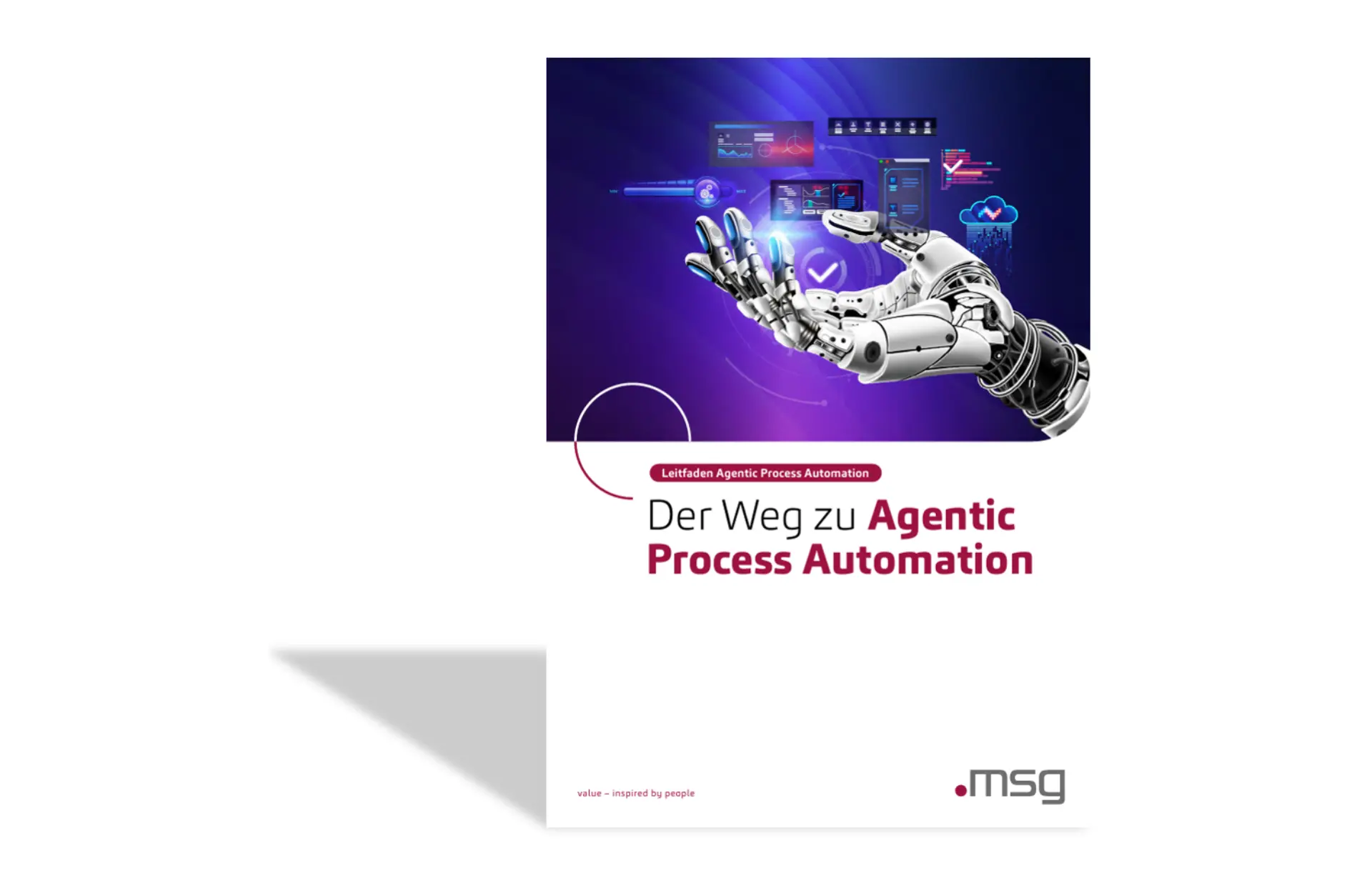 Leitfaden Agentic Process Automation

Der Weg zu Agentic Process Automation

value – inspired by people

.msg